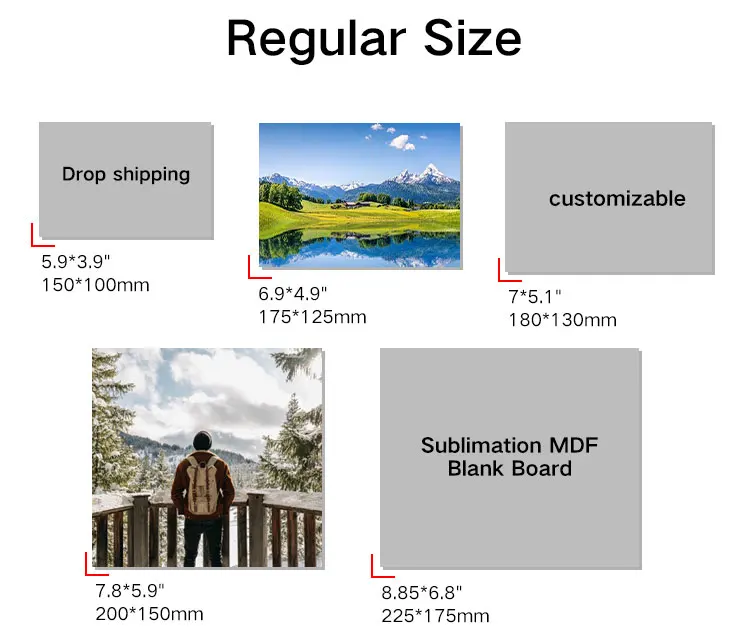 Regular Size

Drop shipping

5.9*3.9"
150*100mm

6.9*4.9"
175*125mm

customizable

7*5.1"
180*130mm

7.8*5.9"
200*150mm

Sublimation MDF
Blank Board

8.85*6.8"
225*175mm